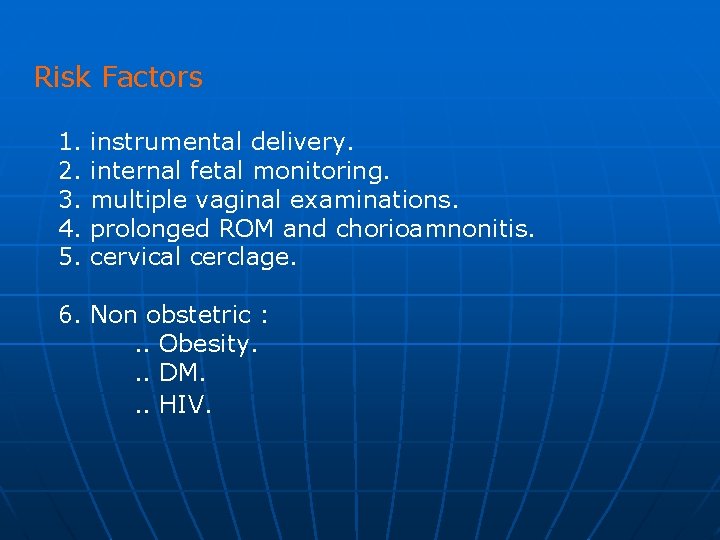 Risk Factors

1. instrumental delivery.
2. internal fetal monitoring.
3. multiple vaginal examinations.
4. prolonged ROM and chorioamnonitis.
5. cervical cerclage.

6. Non obstetric :
.. Obesity.
.. DM.
.. HIV.